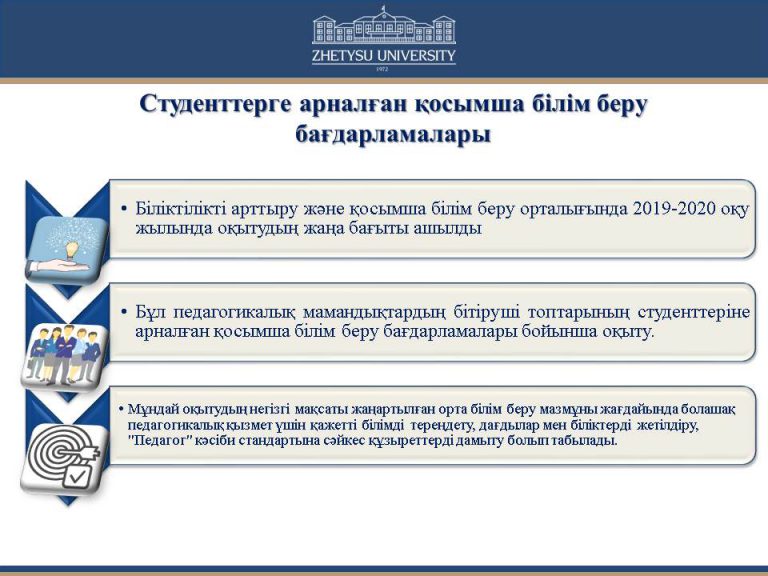 ZHETYSU UNIVERSITY
1972

Студенттерге арналған қосымша білім беру бағдарламалары

• Біліктілікті арттыру және қосымша білім беру орталығында 2019-2020 оқу жылында оқытудың жаңа бағыты ашылды

• Бұл педагогикалық мамандықтардың бітіруші топтарының студенттеріне арналған қосымша білім беру бағдарламалары бойынша оқыту.

• Мұндай оқытудың негізгі мақсаты жаңартылған орта білім беру мазмұны жағдайында болашақ педагогикалық қызмет үшін қажетті білімді тереңдету, дағдылар мен біліктерді жетілдіру, "Педагог" кәсіби стандартына сәйкес құзыреттерді дамыту болып табылады.